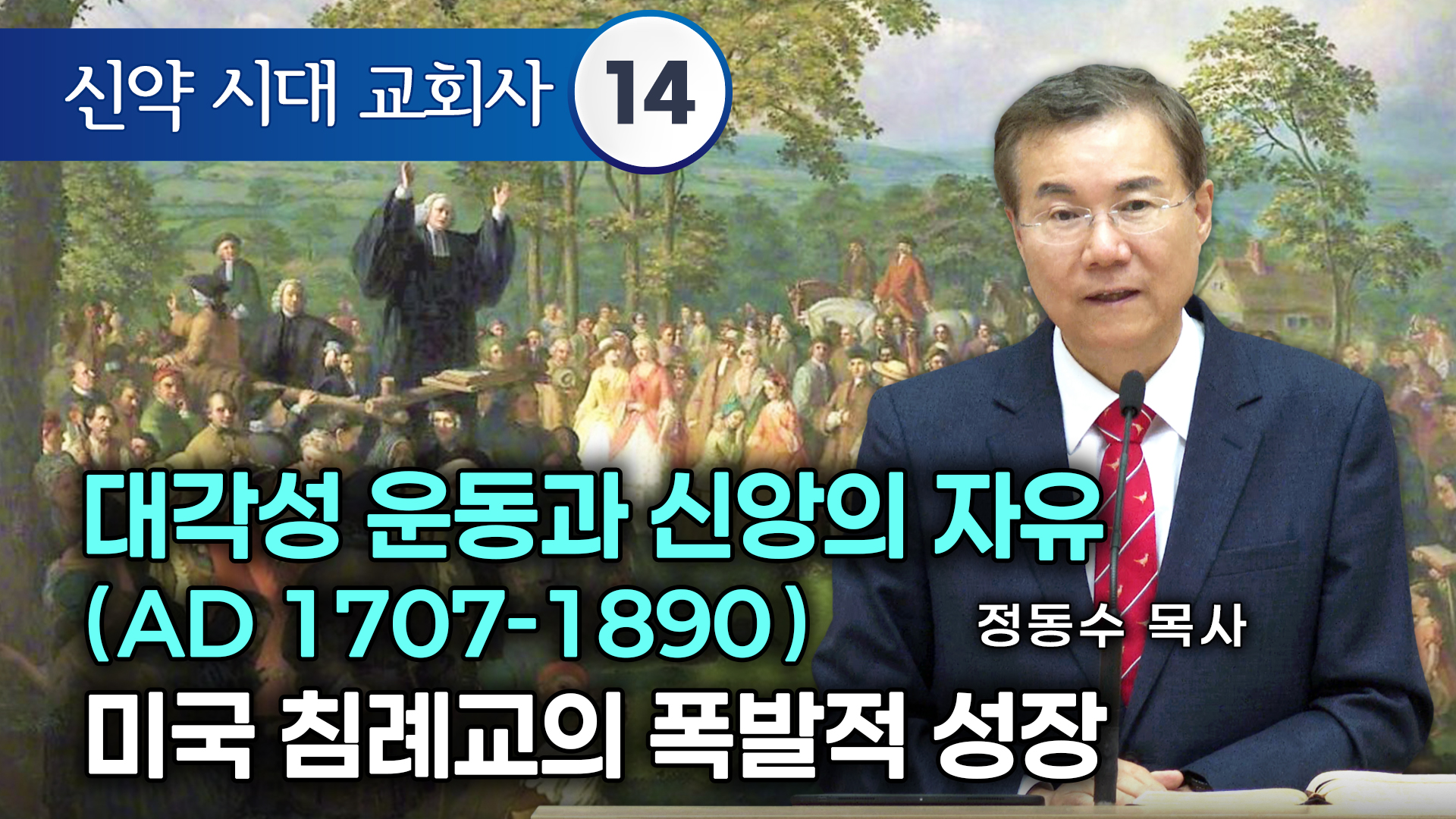 신약 시대 교회사 14

대각성 운동과 신앙의 자유 (AD 1707-1890)

정동수 목사

미국 침례교의 폭발적 성장